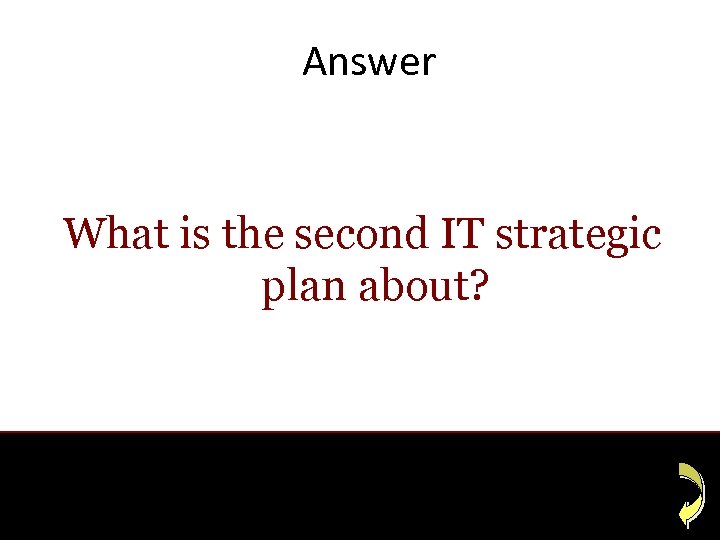 Answer

What is the second IT strategic plan about?